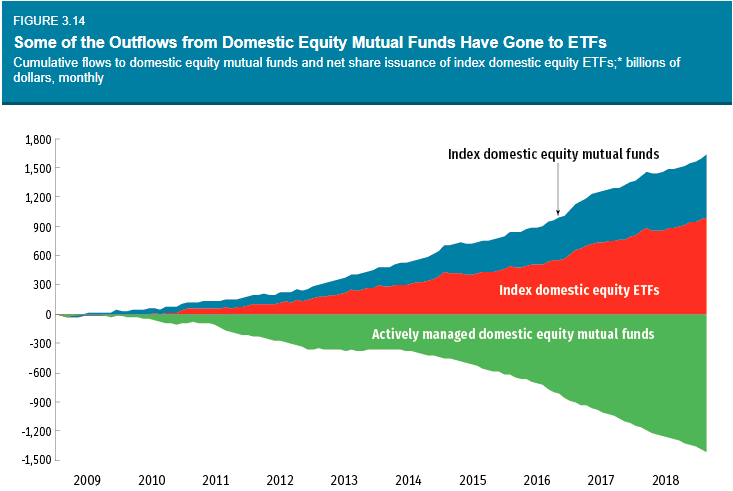 FIGURE 3.14

Some of the Outflows from Domestic Equity Mutual Funds Have Gone to ETFs

Cumulative flows to domestic equity mutual funds and net share issuance of index domestic equity ETFs;* billions of dollars, monthly

1,800
1,500
1,200
900
600
300
0
-300
-600
-900
-1,200
-1,500

Index domestic equity mutual funds

Index domestic equity ETFs

Actively managed domestic equity mutual funds

2009 2010 2011 2012 2013 2014 2015 2016 2017 2018